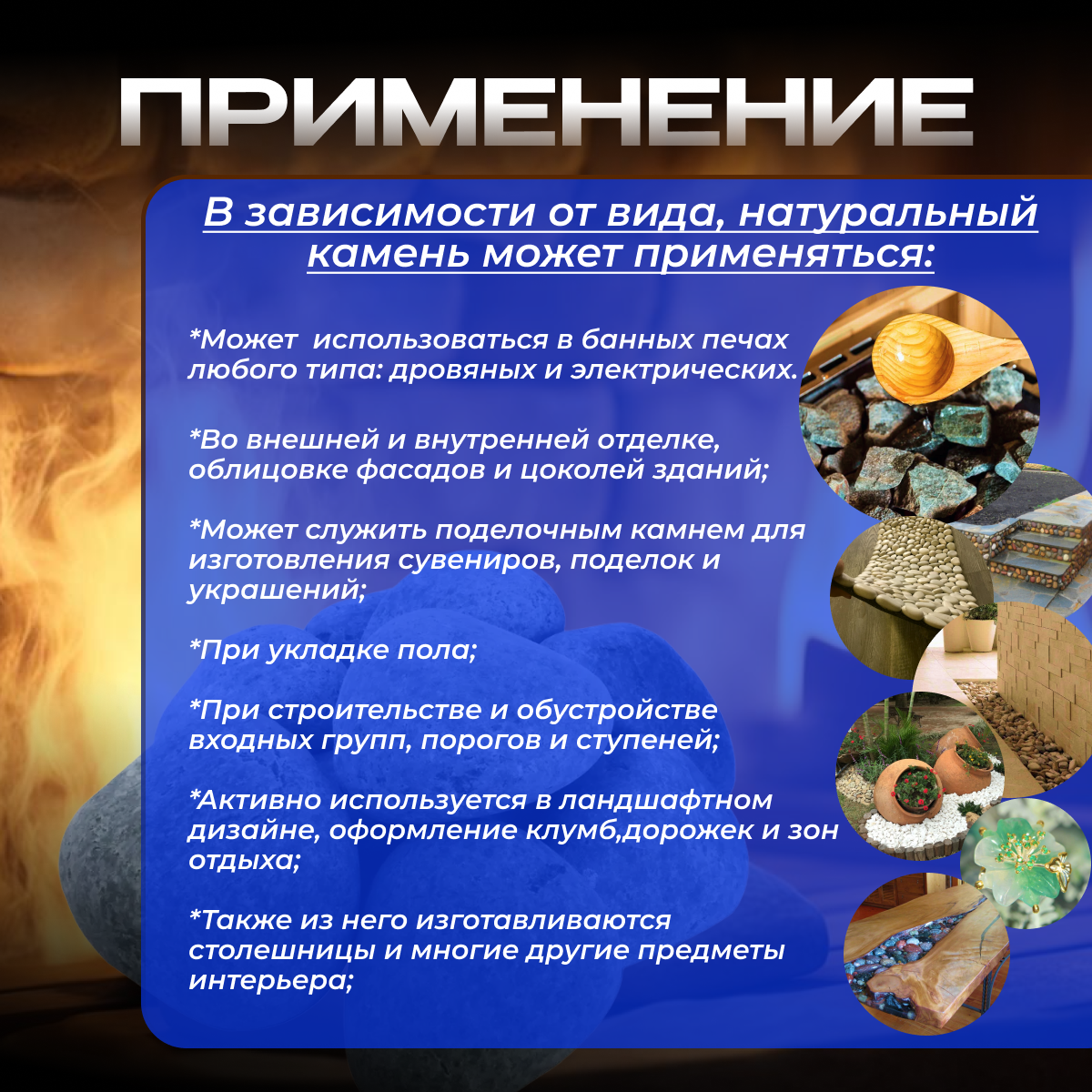 ПРИМЕНЕНИЕ

В зависимости от вида, натуральный камень может применяться:

*Может  использоваться в банных печах любого типа: дровяных и электрических.

*Во внешней и внутренней отделке, облицовке фасадов и цоколей зданий;

*Может служить поделочным камнем для изготовления сувениров, поделок и украшений;

*При укладке пола;

*При строительстве и обустройстве входных групп, порогов и ступеней;

*Активно используется в ландшафтном дизайне, оформление клумб,дорожек и зон отдыха;

*Также из него изготавливаются столешницы и многие другие предметы интерьера;